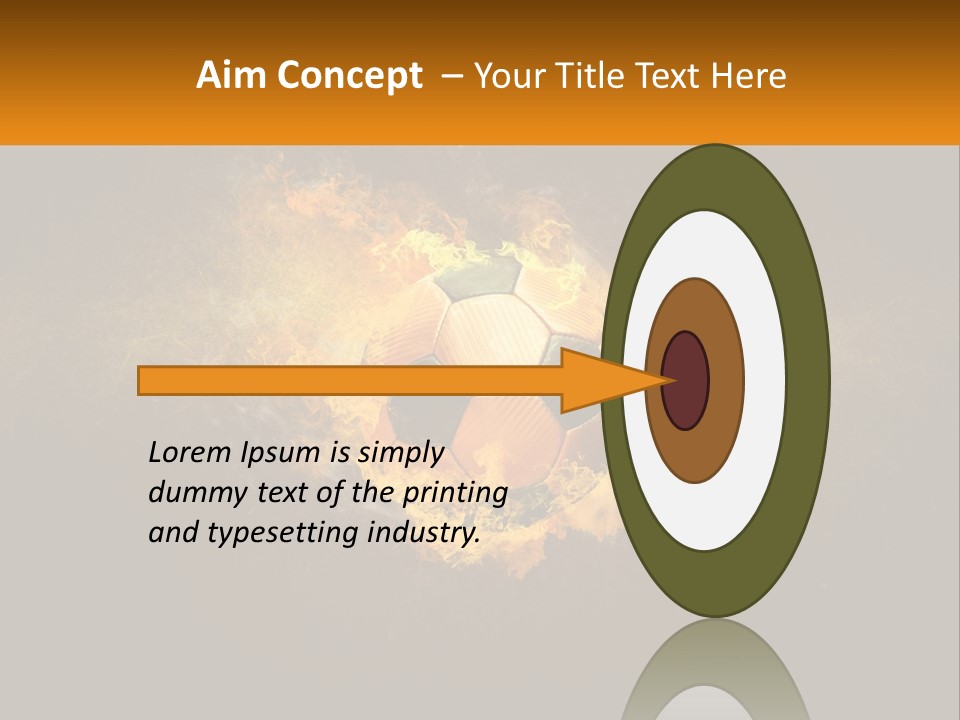 Aim Concept – Your Title Text Here

Lorem Ipsum is simply dummy text of the printing and typesetting industry.